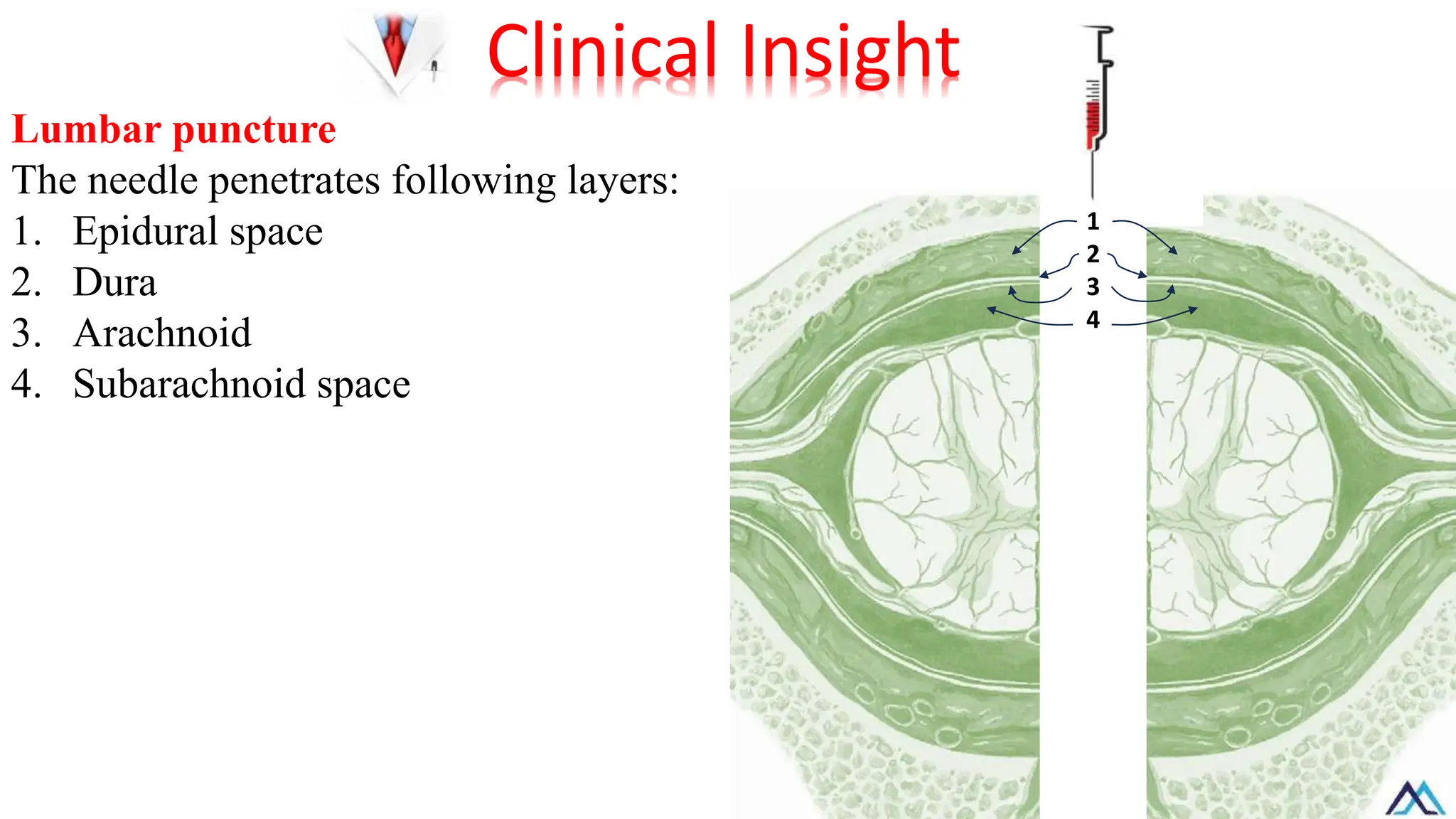 Clinical Insight

Lumbar puncture

The needle penetrates following layers:

1. Epidural space
2. Dura
3. Arachnoid
4. Subarachnoid space

1
2
3
4